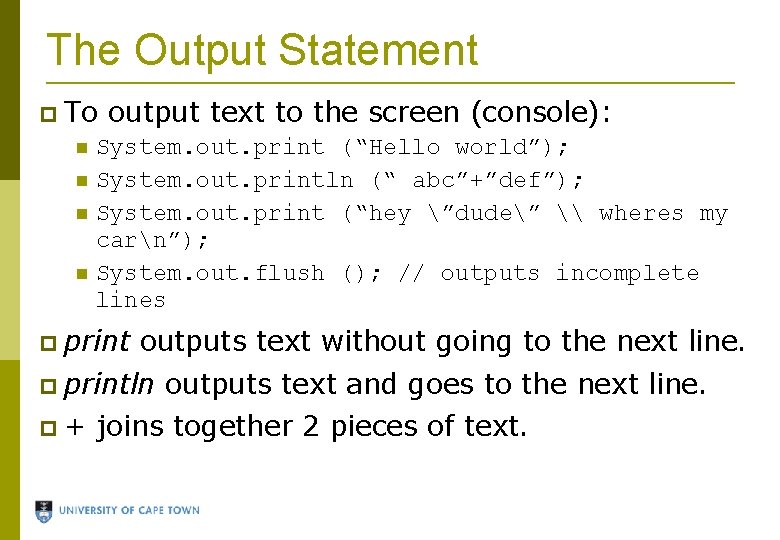 The Output Statement

To output text to the screen (console):

System.out.print (“Hello world”);

System.out.println (“ abc”+”def”);

System.out.print (“hey \”dude\” \\ wheres my car\n”);

System.out.flush (); // outputs incomplete lines

print outputs text without going to the next line.

println outputs text and goes to the next line.

+ joins together 2 pieces of text.

UNIVERSITY OF CAPE TOWN